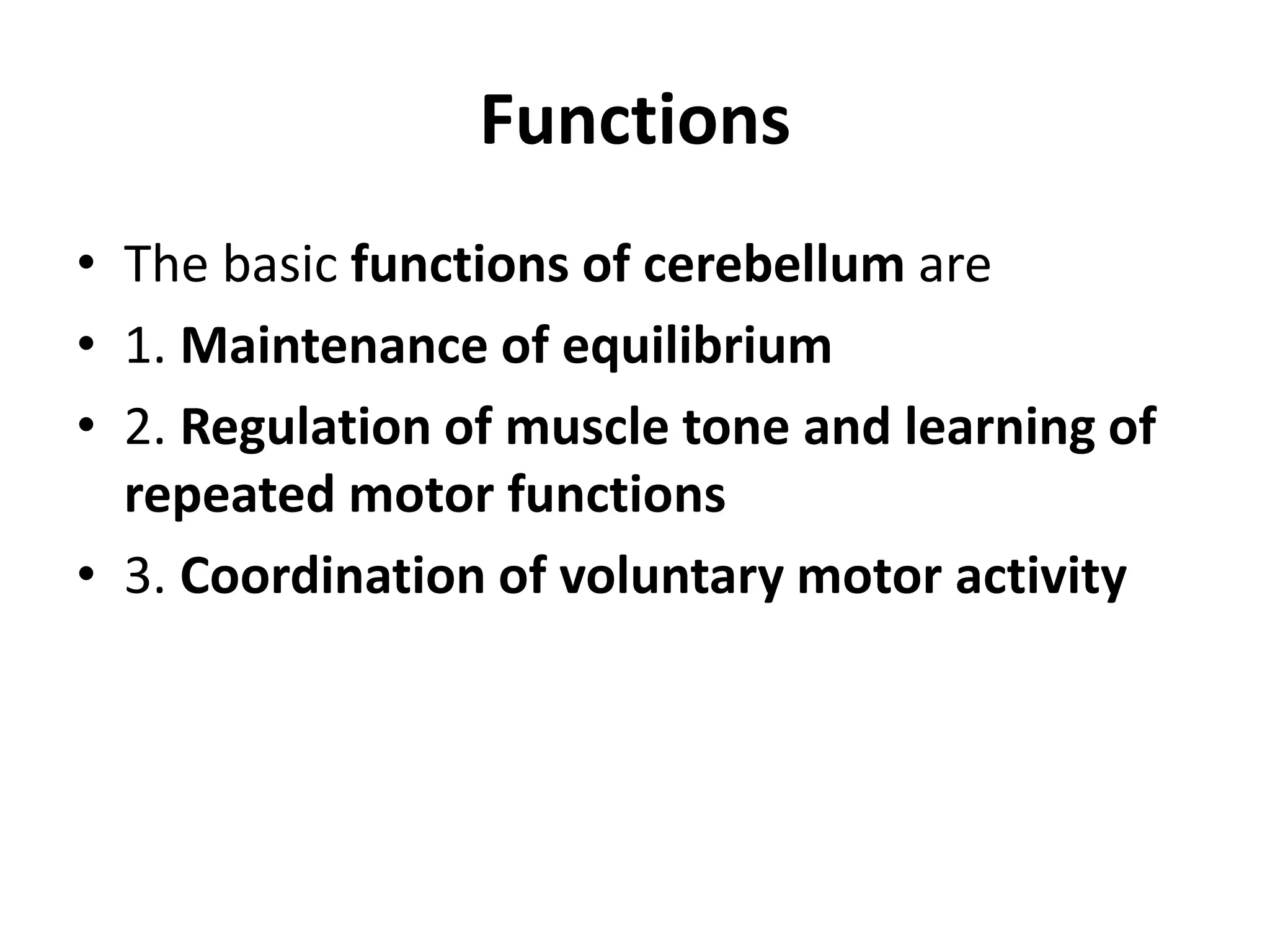 Functions

• The basic functions of cerebellum are
• 1. Maintenance of equilibrium
• 2. Regulation of muscle tone and learning of repeated motor functions
• 3. Coordination of voluntary motor activity